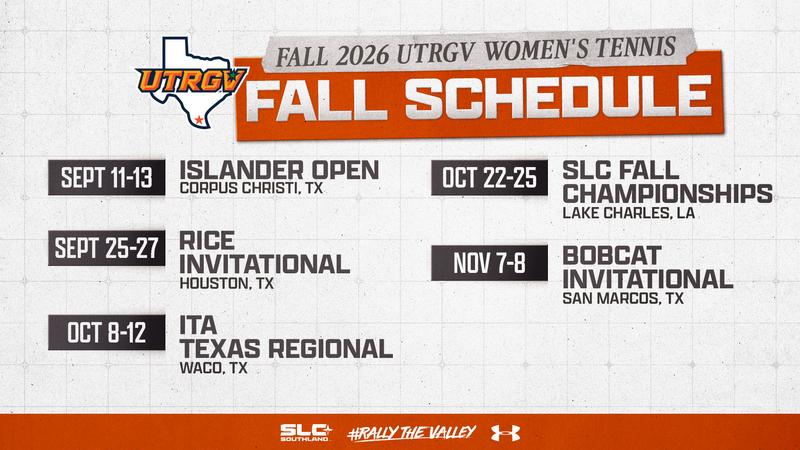 UTRGV

FALL 2026 UTRGV WOMEN'S TENNIS

FALL SCHEDULE

SEPT 11-13
ISLANDER OPEN
CORPUS CHRISTI, TX

SEPT 25-27
RICE INVITATIONAL
HOUSTON, TX

OCT 8-12
ITA TEXAS REGIONAL
WACO, TX

OCT 22-25
SLC FALL CHAMPIONSHIPS
LAKE CHARLES, LA

NOV 7-8
BOBCAT INVITATIONAL
SAN MARCOS, TX

SLC SOUTHLAND #RALLY THE VALLEY